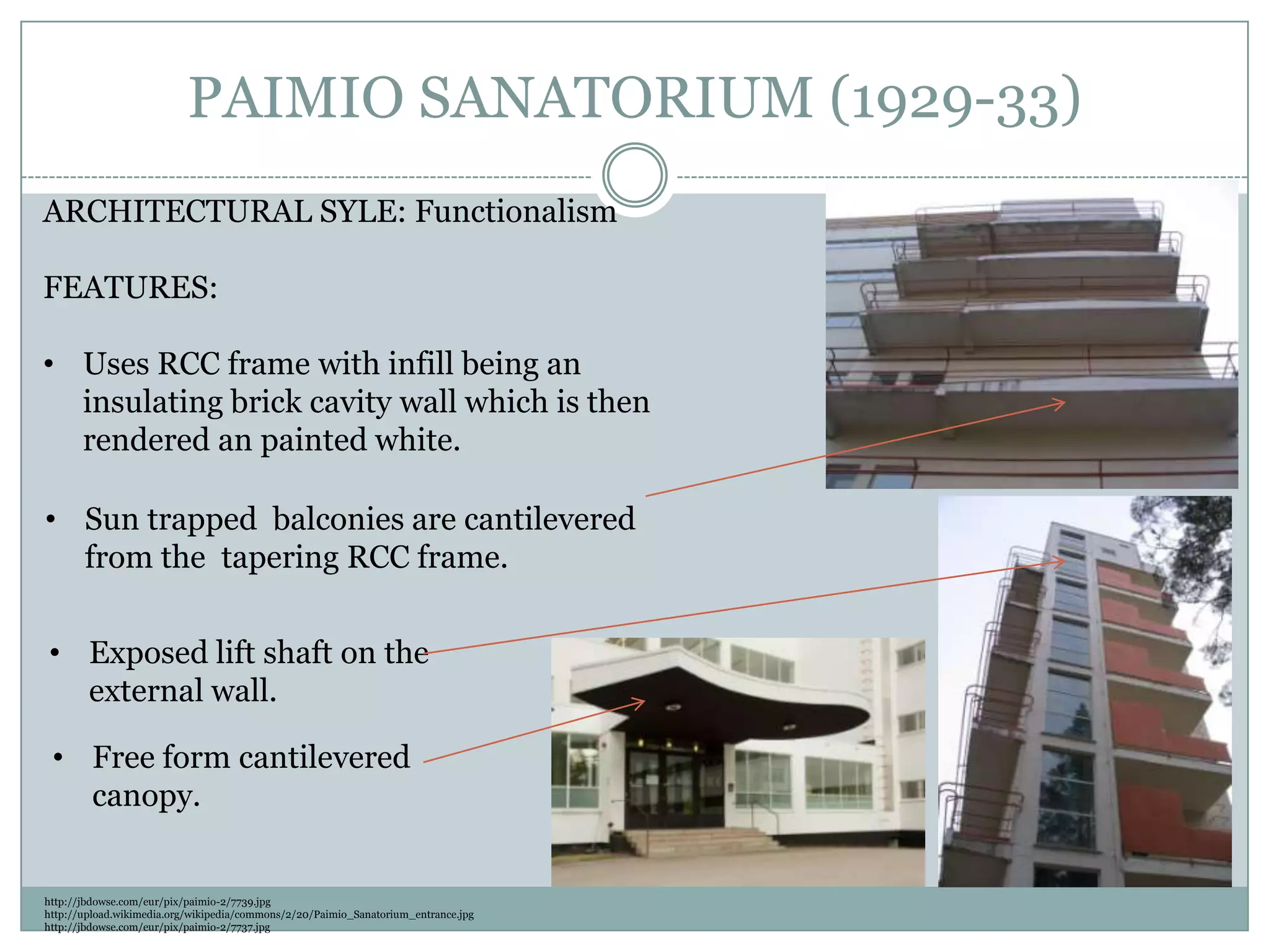 PAIMIO SANATORIUM (1929-33)

ARCHITECTURAL SYLE: Functionalism

FEATURES:

• Uses RCC frame with infill being an insulating brick cavity wall which is then rendered an painted white.

• Sun trapped balconies are cantilevered from the tapering RCC frame.

• Exposed lift shaft on the external wall.

• Free form cantilevered canopy.

http://jbdowse.com/eur/pix/paimio-2/7739.jpg
http://upload.wikimedia.org/wikipedia/commons/2/20/Paimio_Sanatorium_entrance.jpg
http://jbdowse.com/eur/pix/paimio-2/7737.jpg